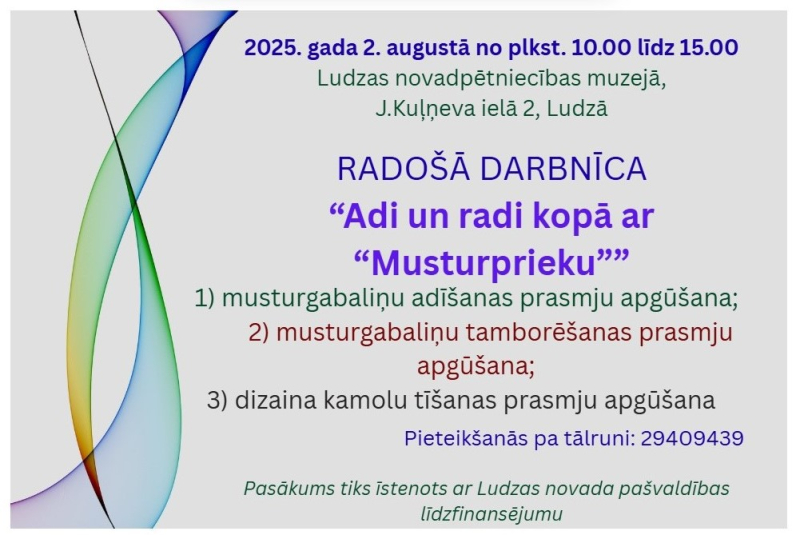 2025. gada 2. augustā no plkst. 10.00 līdz 15.00
Ludzas novadpētniecības muzejā,
J.Kuļņeva ielā 2, Ludzā

RADOŠĀ DARBNĪCA
“Adi un radi kopā ar “Musturprieku””

1) musturgabaliņu adīšanas prasmju apgūšana;
2) musturgabaliņu tamborēšanas prasmju apgūšana;
3) dizaina kamolu tīšanas prasmju apgūšana

Pieteikšanās pa tālruni: 29409439

Pasākums tiks īstenots ar Ludzas novada pašvaldības līdzfinansējumu